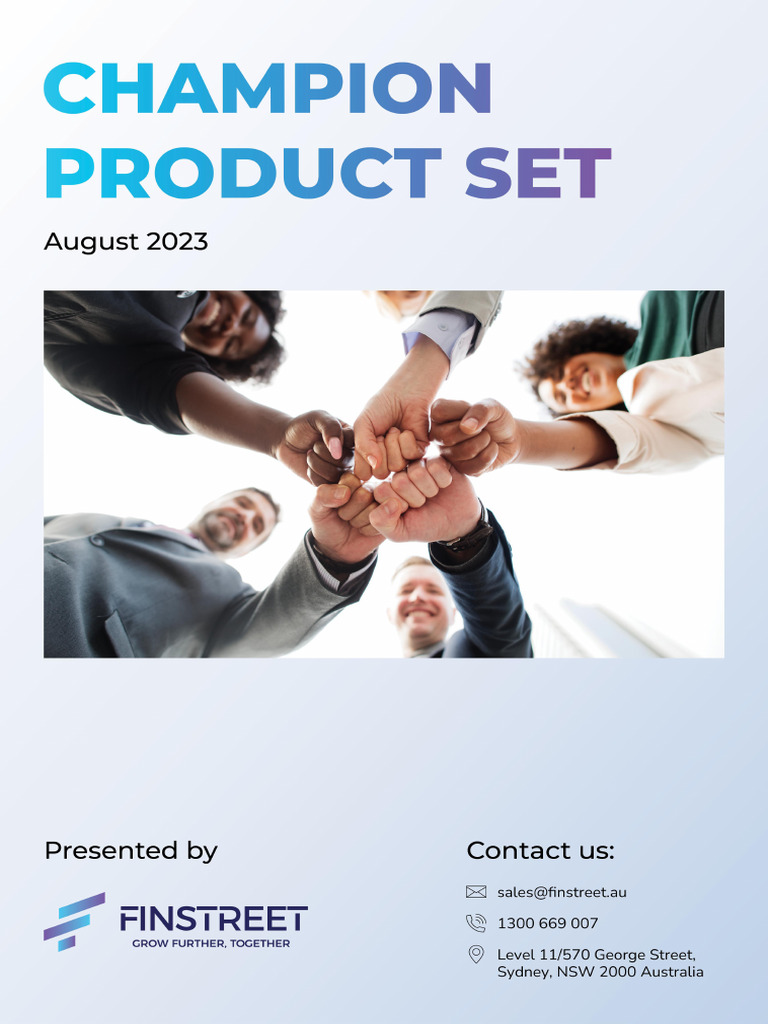 CHAMPION PRODUCT SET

August 2023

Presented by

FINSTREET
GROW FURTHER, TOGETHER

Contact us:

sales@finstreet.au

1300 669 007

Level 11/570 George Street, Sydney, NSW 2000 Australia